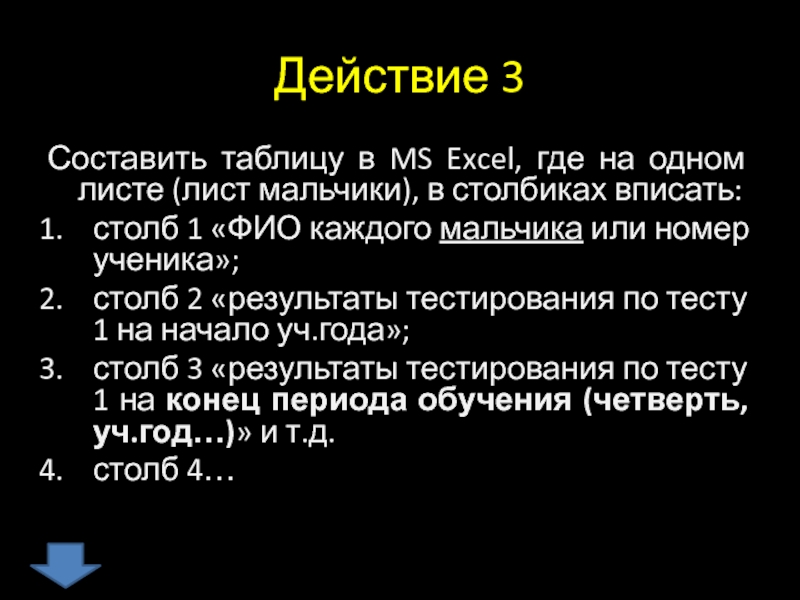 Действие 3

Составить таблицу в MS Excel, где на одном листе (лист мальчики), в столбиках вписать:

1. столб 1 «ФИО каждого мальчика или номер ученика»;
2. столб 2 «результаты тестирования по тесту 1 на начало уч.года»;
3. столб 3 «результаты тестирования по тесту 1 на конец периода обучения (четверть, уч.год…)» и т.д.
4. столб 4…